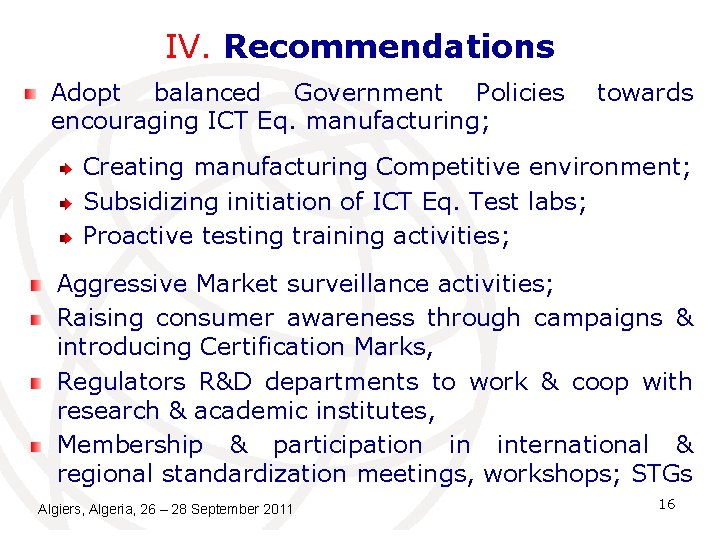 IV. Recommendations

Adopt balanced Government Policies towards encouraging ICT Eq. manufacturing;

Creating manufacturing Competitive environment;

Subsidizing initiation of ICT Eq. Test labs;

Proactive testing training activities;

Aggressive Market surveillance activities;

Raising consumer awareness through campaigns & introducing Certification Marks,

Regulators R&D departments to work & coop with research & academic institutes,

Membership & participation in international & regional standardization meetings, workshops; STGs

Algiers, Algeria, 26 – 28 September 2011

16